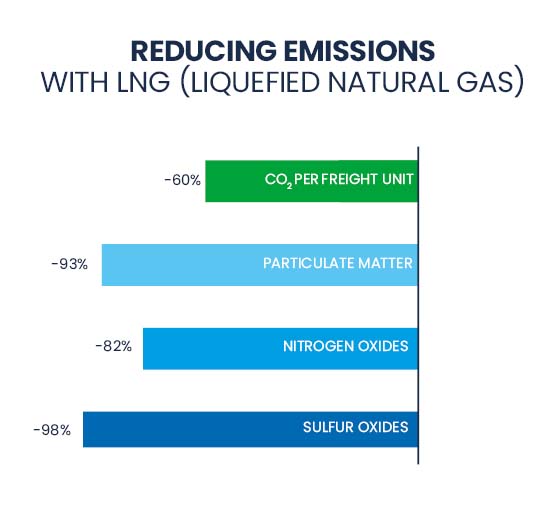 REDUCING EMISSIONS
WITH LNG (LIQUEFIED NATURAL GAS)

-60% $CO_2$ PER FREIGHT UNIT

-93% PARTICULATE MATTER

-82% NITROGEN OXIDES

-98% SULFUR OXIDES